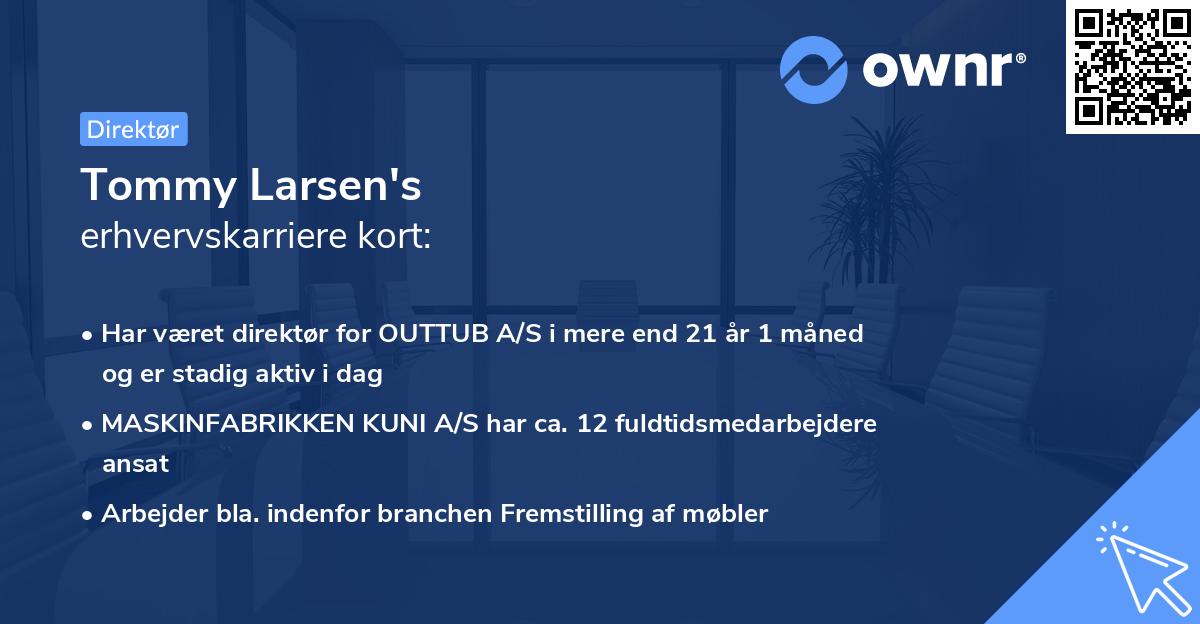 ownr®

Direktør

Tommy Larsen's
erhvervskarriere kort:

• Har været direktør for OUTTUB A/S i mere end 21 år 1 måned og er stadig aktiv i dag

• MASKINFABRIKKEN KUNI A/S har ca. 12 fuldtidsmedarbejdere ansat

• Arbejder bla. indenfor branchen Fremstilling af møbler